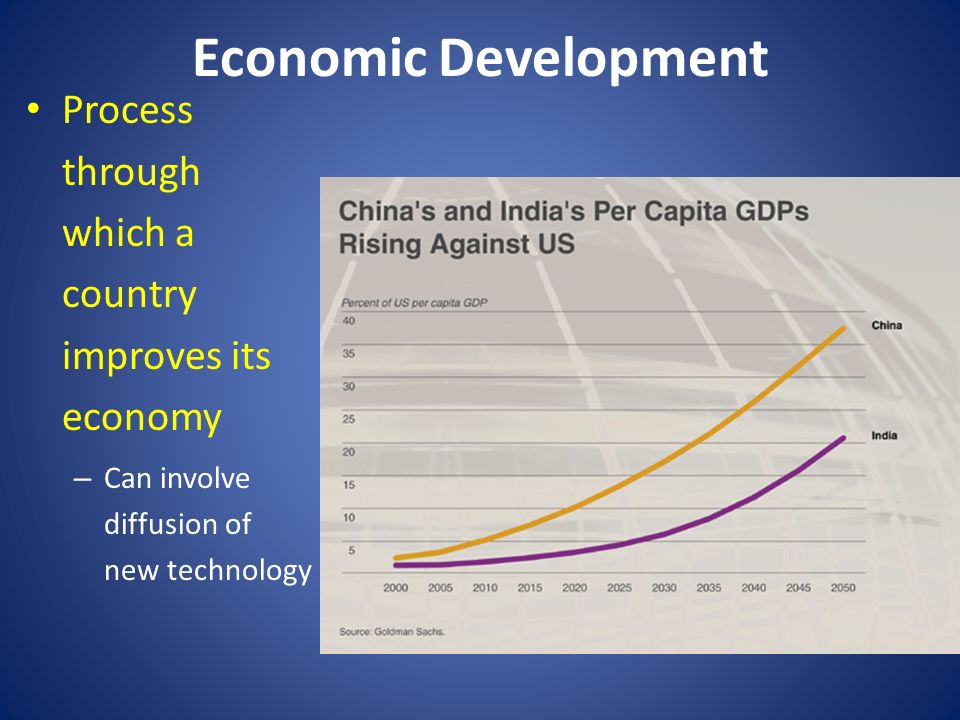 Economic Development

• Process through which a country improves its economy

– Can involve diffusion of new technology

China's and India's Per Capita GDPs Rising Against US

Percent of US per capita GDP

40
35
30
25
20
15
10
5

China

India

2000 2005 2010 2015 2020 2025 2030 2035 2040 2045 2050

Source: Goldman Sachs.